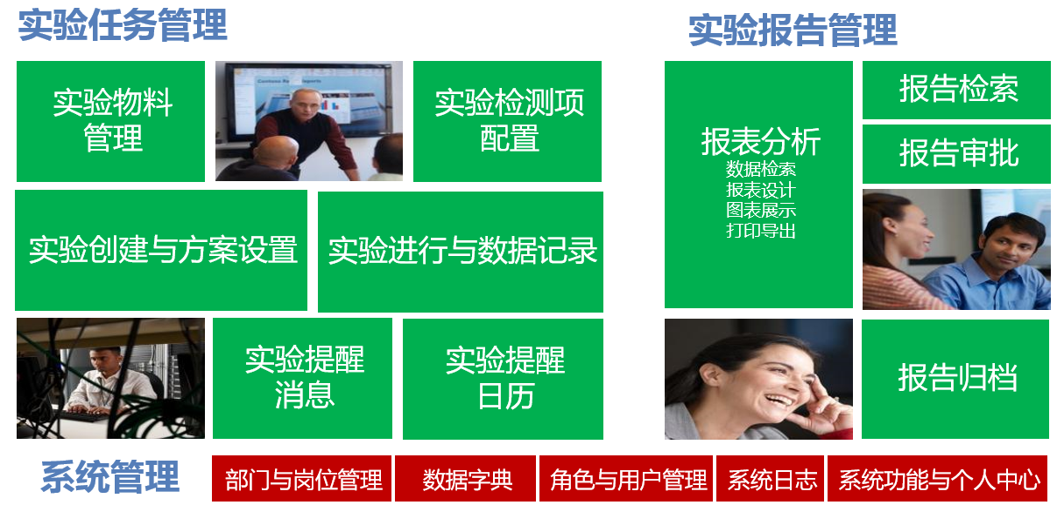 实验任务管理

实验物料管理

实验检测项配置

实验创建与方案设置

实验进行与数据记录

实验提醒消息

实验提醒日历

实验报告管理

报表分析
数据检索
报表设计
图表展示
打印导出

报告检索

报告审批

报告归档

系统管理

部门与岗位管理

数据字典

角色与用户管理

系统日志

系统功能与个人中心